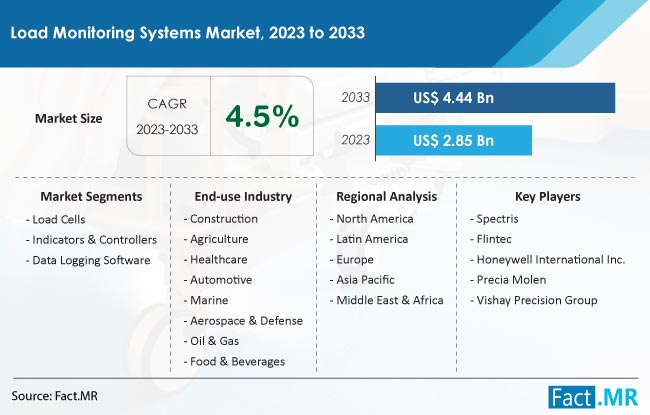 Load Monitoring Systems Market, 2023 to 2033

Market Size

CAGR
2023-2033

4.5%

2033 US$ 4.44 Bn

2023 US$ 2.85 Bn

Market Segments
- Load Cells
- Indicators & Controllers
- Data Logging Software

End-use Industry
- Construction
- Agriculture
- Healthcare
- Automotive
- Marine
- Aerospace & Defense
- Oil & Gas
- Food & Beverages

Regional Analysis
- North America
- Latin America
- Europe
- Asia Pacific
- Middle East & Africa

Key Players
- Spectris
- Flintec
- Honeywell International Inc.
- Precia Molen
- Vishay Precision Group

Source: Fact.MR

Fact.MR